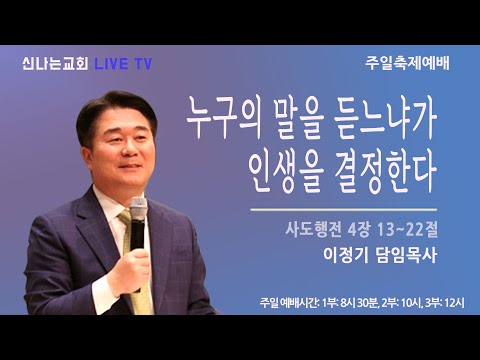 신나는교회 LIVE TV

주일축제예배

누구의 말을 듣느냐가
인생을 결정한다

사도행전 4장 13~22절
이정기 담임목사

주일 예배시간: 1부: 8시 30분, 2부: 10시, 3부: 12시